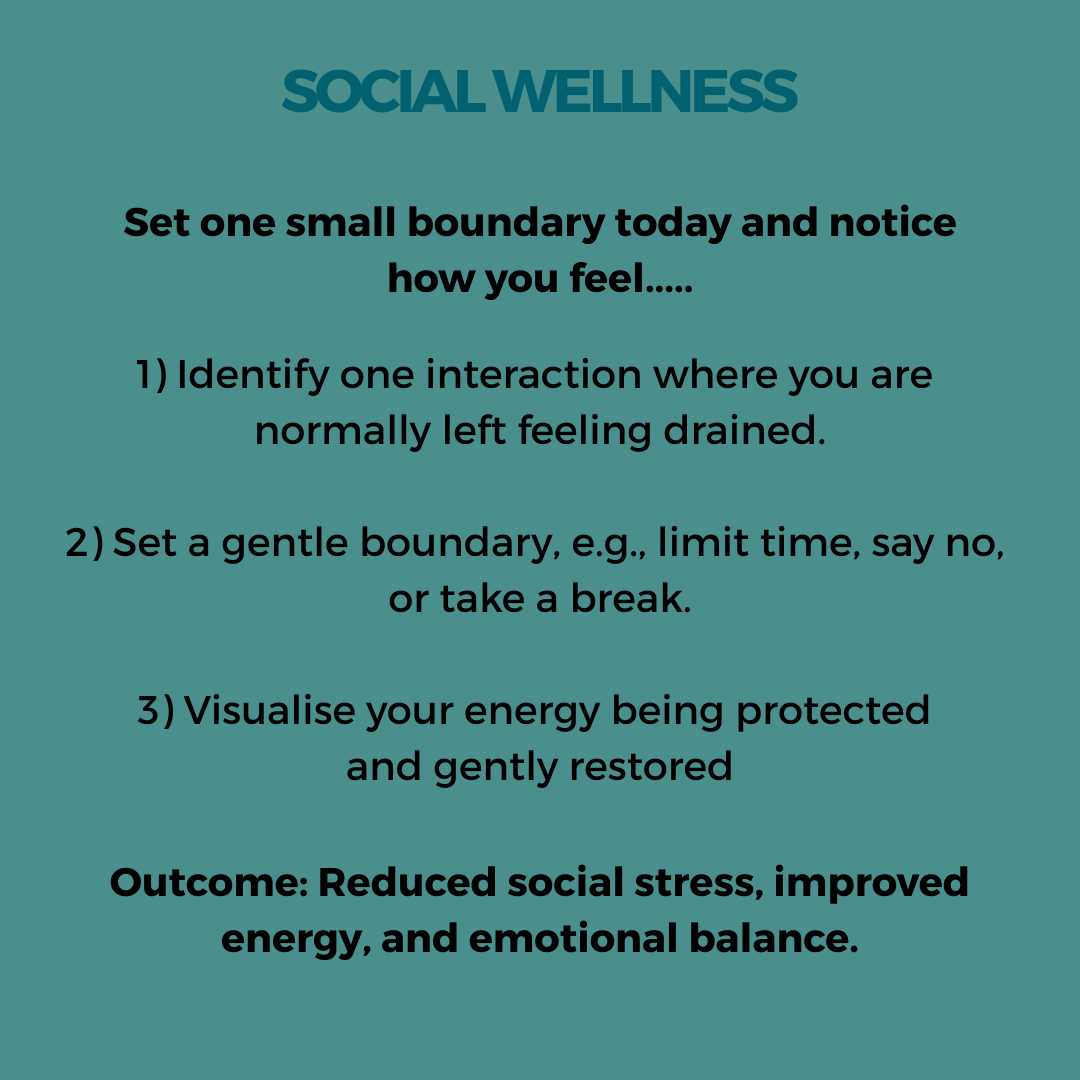 SOCIAL WELLNESS

Set one small boundary today and notice how you feel.....

1) Identify one interaction where you are normally left feeling drained.

2) Set a gentle boundary, e.g., limit time, say no, or take a break.

3) Visualise your energy being protected and gently restored

Outcome: Reduced social stress, improved energy, and emotional balance.